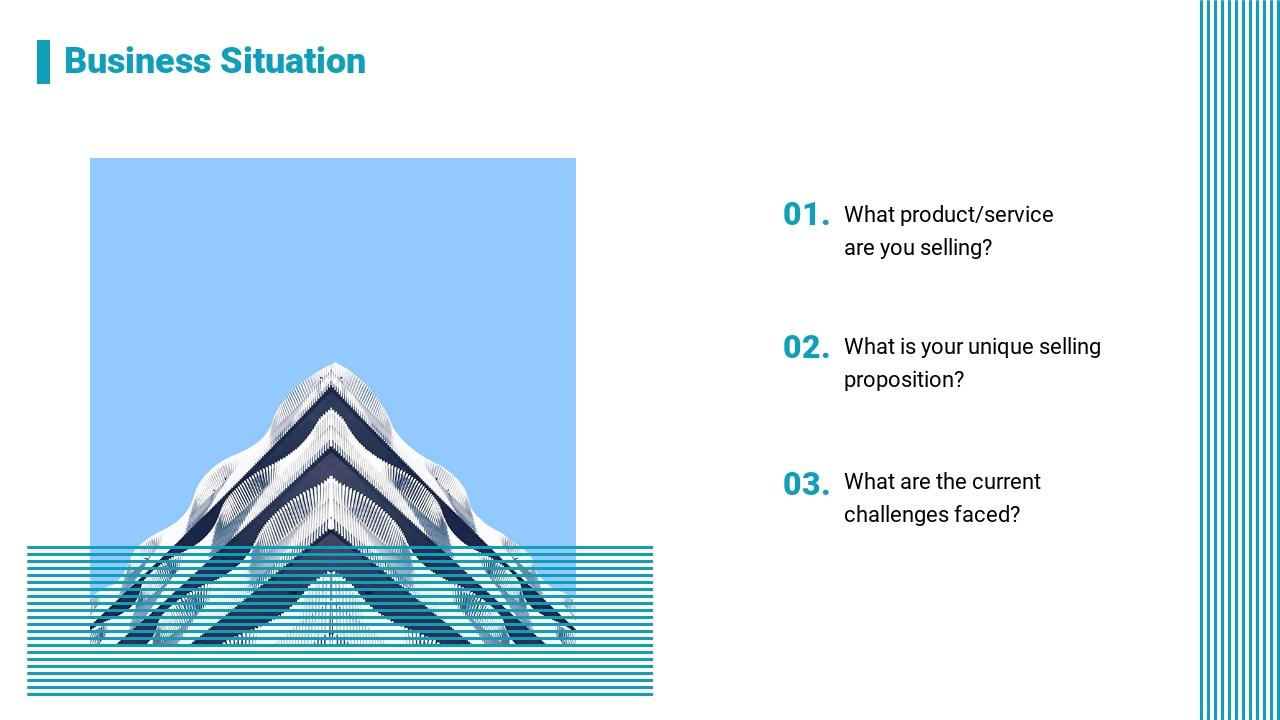 Business Situation

01. What product/service are you selling?

02. What is your unique selling proposition?

03. What are the current challenges faced?